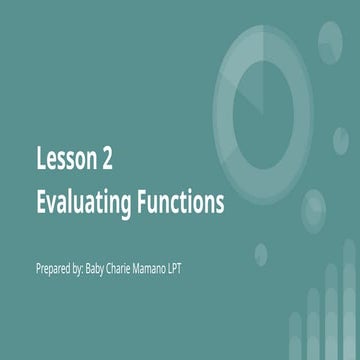 Lesson 2
Evaluating Functions

Prepared by: Baby Charie Mamano LPT